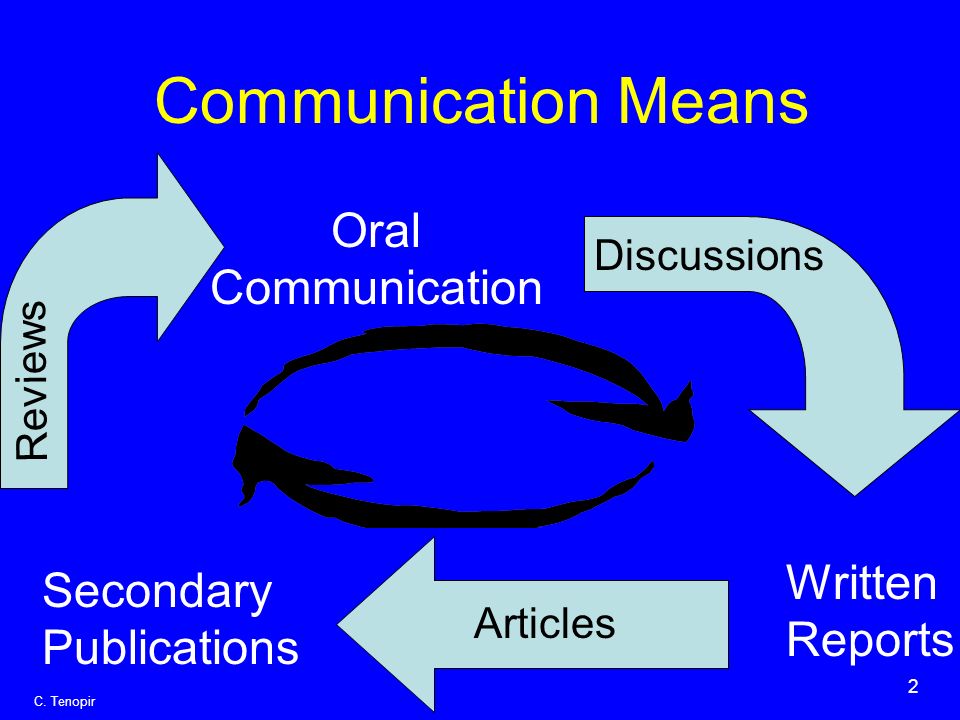 Communication Means

Reviews

Oral Communication

Discussions

Written Reports

Articles

Secondary Publications

C. Tenopir

2